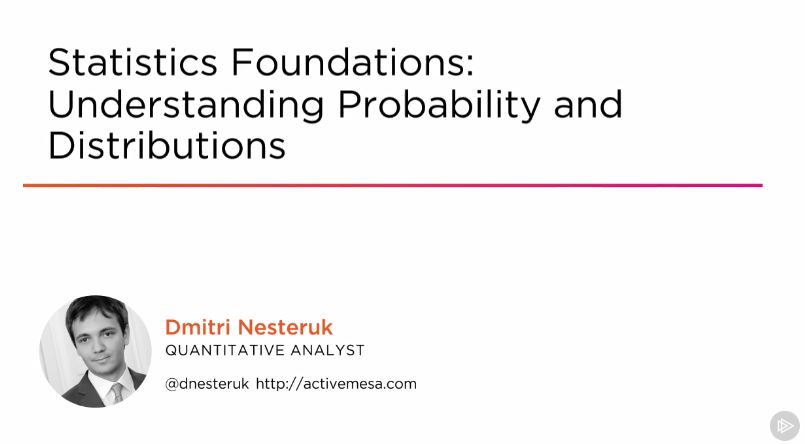 Statistics Foundations: Understanding Probability and Distributions

Dmitri Nesteruk
QUANTITATIVE ANALYST

@dnesteruk http://activemesa.com